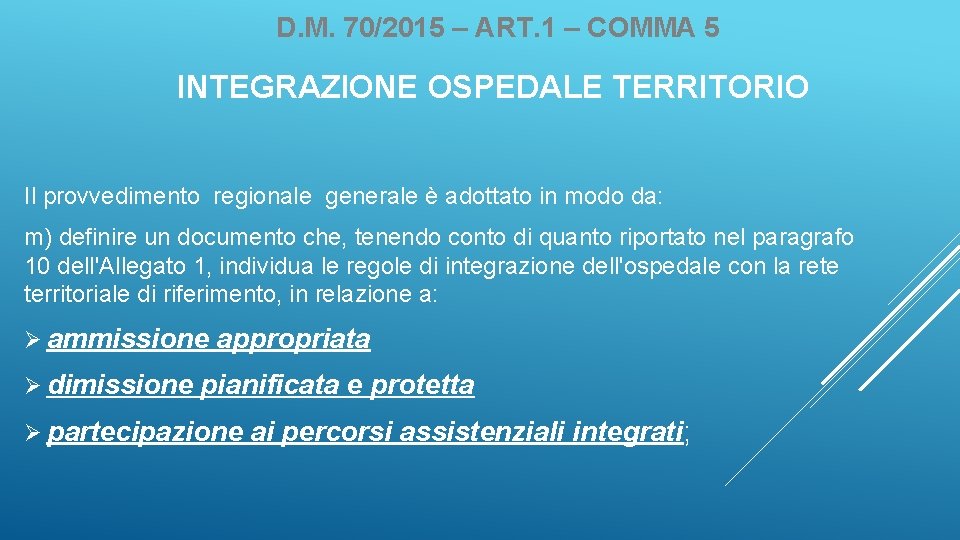 D.M. 70/2015 – ART.1 – COMMA 5

INTEGRAZIONE OSPEDALE TERRITORIO

Il provvedimento regionale generale è adottato in modo da:

m) definire un documento che, tenendo conto di quanto riportato nel paragrafo 10 dell'Allegato 1, individua le regole di integrazione dell'ospedale con la rete territoriale di riferimento, in relazione a:

➢ ammissione appropriata

➢ dimissione pianificata e protetta

➢ partecipazione ai percorsi assistenziali integrati;